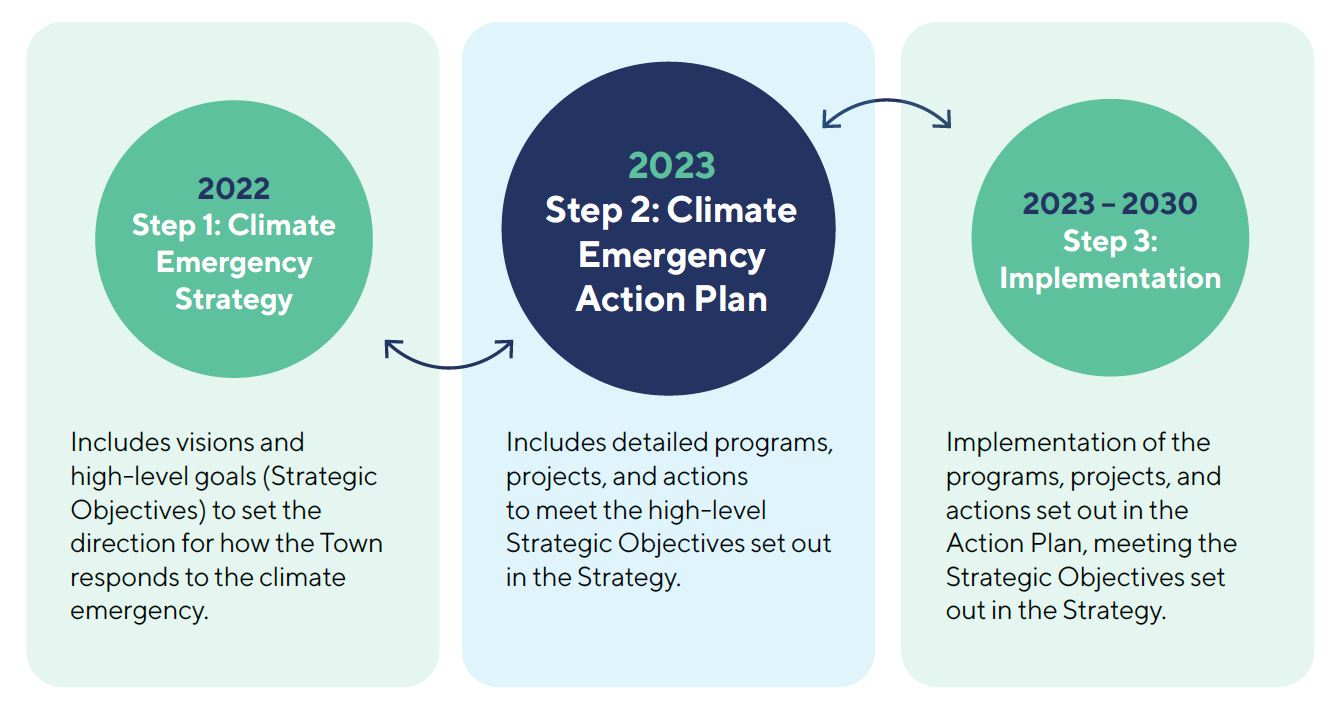 2022
Step 1: Climate Emergency Strategy

Includes visions and high-level goals (Strategic Objectives) to set the direction for how the Town responds to the climate emergency.

2023
Step 2: Climate Emergency Action Plan

Includes detailed programs, projects, and actions to meet the high-level Strategic Objectives set out in the Strategy.

2023 – 2030
Step 3: Implementation

Implementation of the programs, projects, and actions set out in the Action Plan, meeting the Strategic Objectives set out in the Strategy.